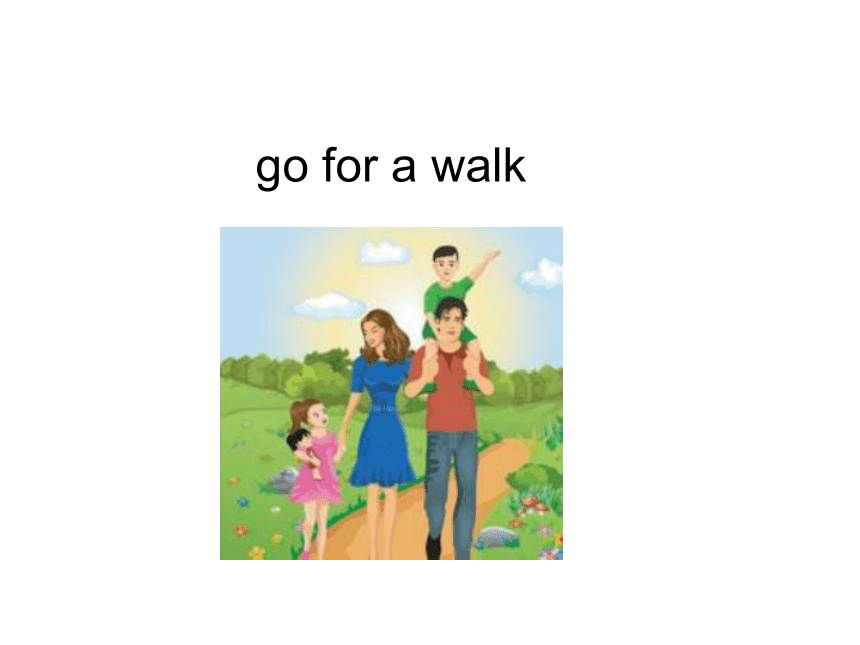 go for a walk